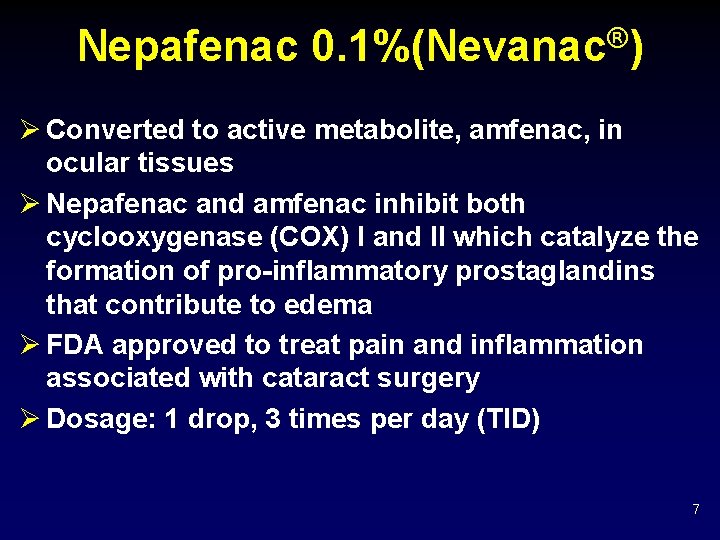 Nepafenac 0.1%(Nevanac®)

➢ Converted to active metabolite, amfenac, in ocular tissues

➢ Nepafenac and amfenac inhibit both cyclooxygenase (COX) I and II which catalyze the formation of pro-inflammatory prostaglandins that contribute to edema

➢ FDA approved to treat pain and inflammation associated with cataract surgery

➢ Dosage: 1 drop, 3 times per day (TID)

7